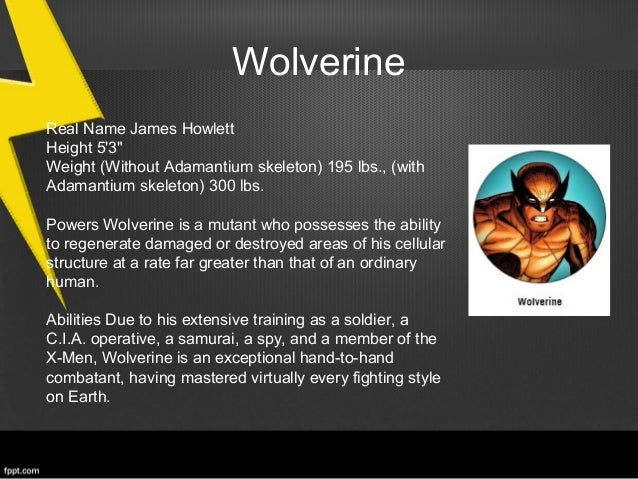 Wolverine

Real Name James Howlett
Height 5'3"
Weight (Without Adamantium skeleton) 195 lbs., (with Adamantium skeleton) 300 lbs.

Powers Wolverine is a mutant who possesses the ability to regenerate damaged or destroyed areas of his cellular structure at a rate far greater than that of an ordinary human.

Abilities Due to his extensive training as a soldier, a C.I.A. operative, a samurai, a spy, and a member of the X-Men, Wolverine is an exceptional hand-to-hand combatant, having mastered virtually every fighting style on Earth.

Wolverine

fppt.com